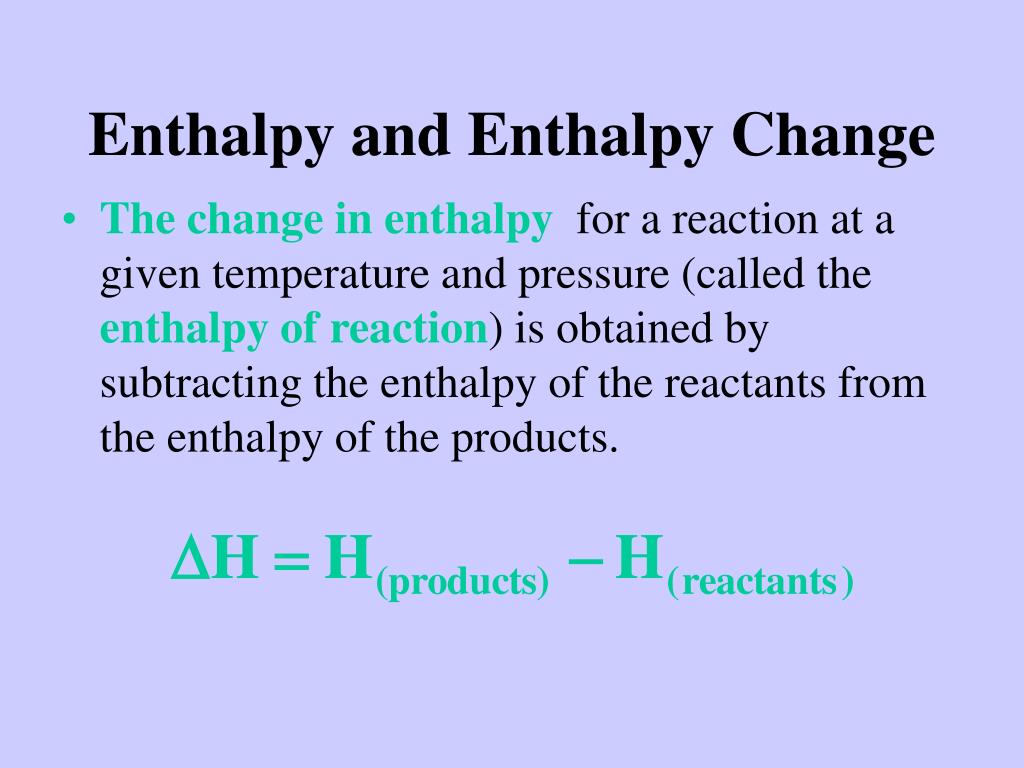 Enthalpy and Enthalpy Change

• The change in enthalpy for a reaction at a given temperature and pressure (called the enthalpy of reaction) is obtained by subtracting the enthalpy of the reactants from the enthalpy of the products.

$\Delta H = H_{(products)} - H_{(reactants)}$